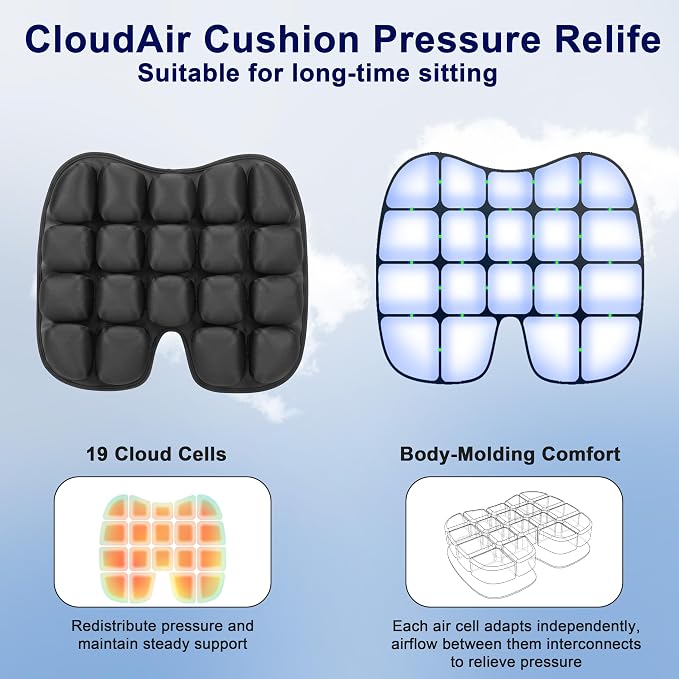 CloudAir Cushion Pressure Relife
Suitable for long-time sitting

19 Cloud Cells

Redistribute pressure and maintain steady support

Body-Molding Comfort

Each air cell adapts independently, airflow between them interconnects to relieve pressure